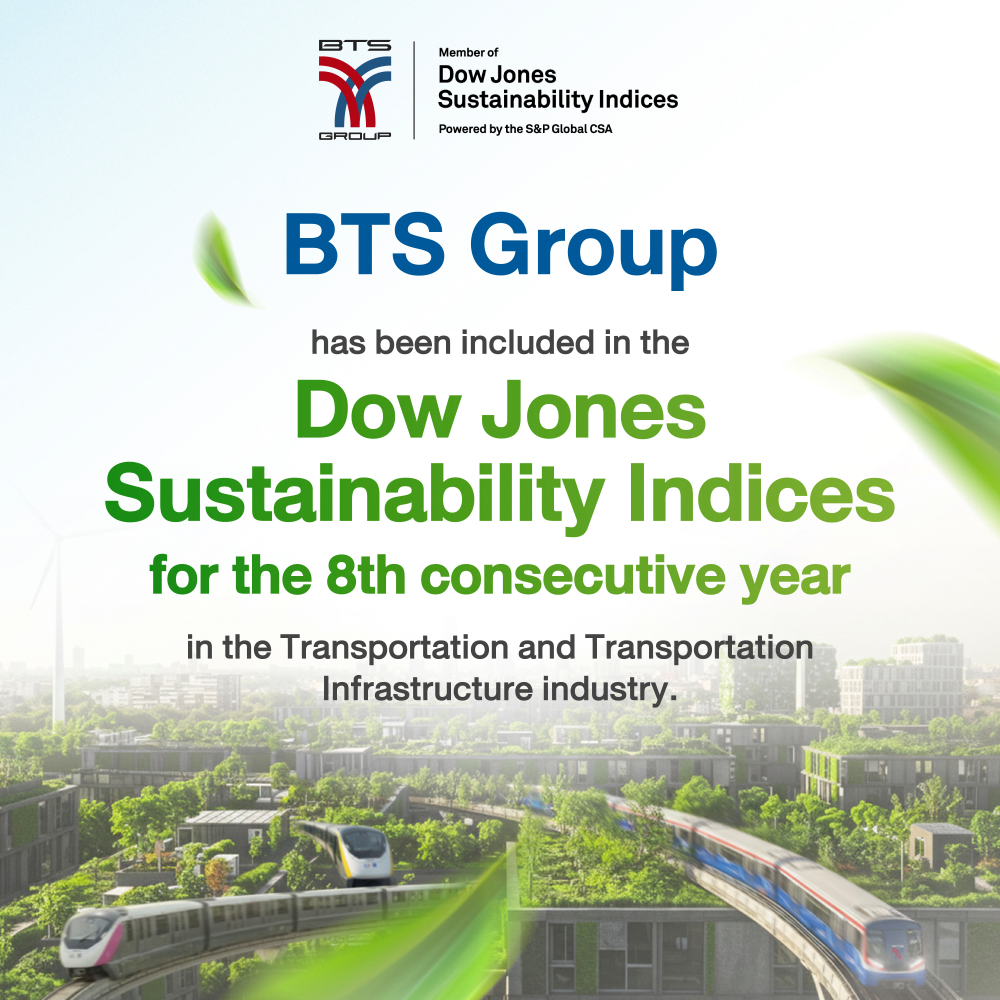 BTS GROUP

Member of
Dow Jones
Sustainability Indices
Powered by the S&P Global CSA

BTS Group

has been included in the

Dow Jones Sustainability Indices

for the 8th consecutive year

in the Transportation and Transportation Infrastructure industry.